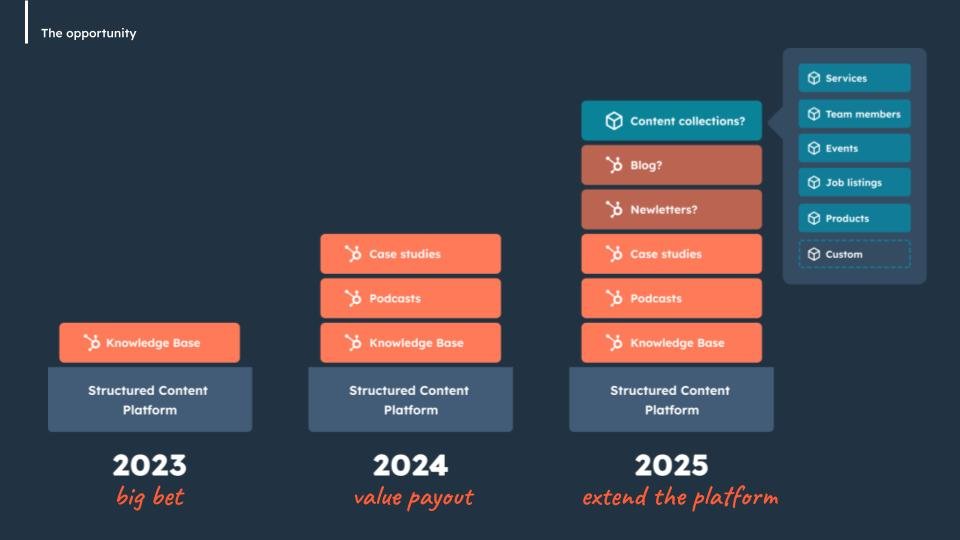 The opportunity

Knowledge Base

Structured Content Platform

2023
big bet

Case studies

Podcasts

Knowledge Base

Structured Content Platform

2024
value payout

Content collections?

Blog?

Newletters?

Case studies

Podcasts

Knowledge Base

Structured Content Platform

2025
extend the platform

Services

Team members

Events

Job listings

Products

Custom